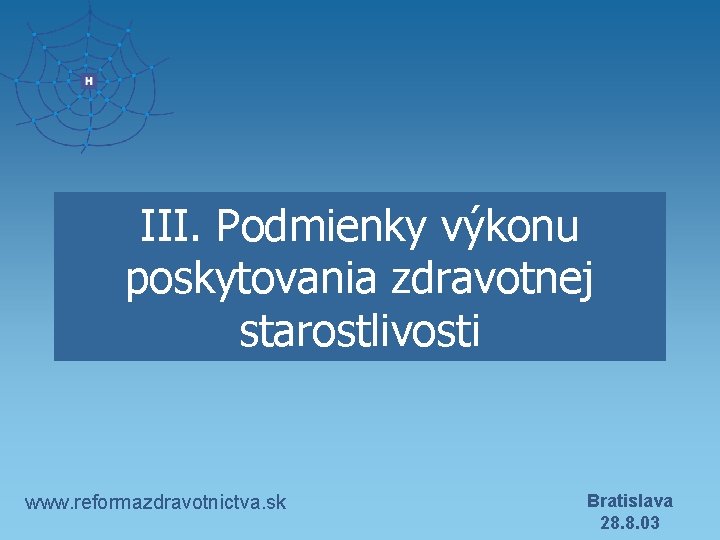 H

III. Podmienky výkonu poskytovania zdravotnej starostlivosti

www.reformazdravotnictva.sk

Bratislava
28.8.03